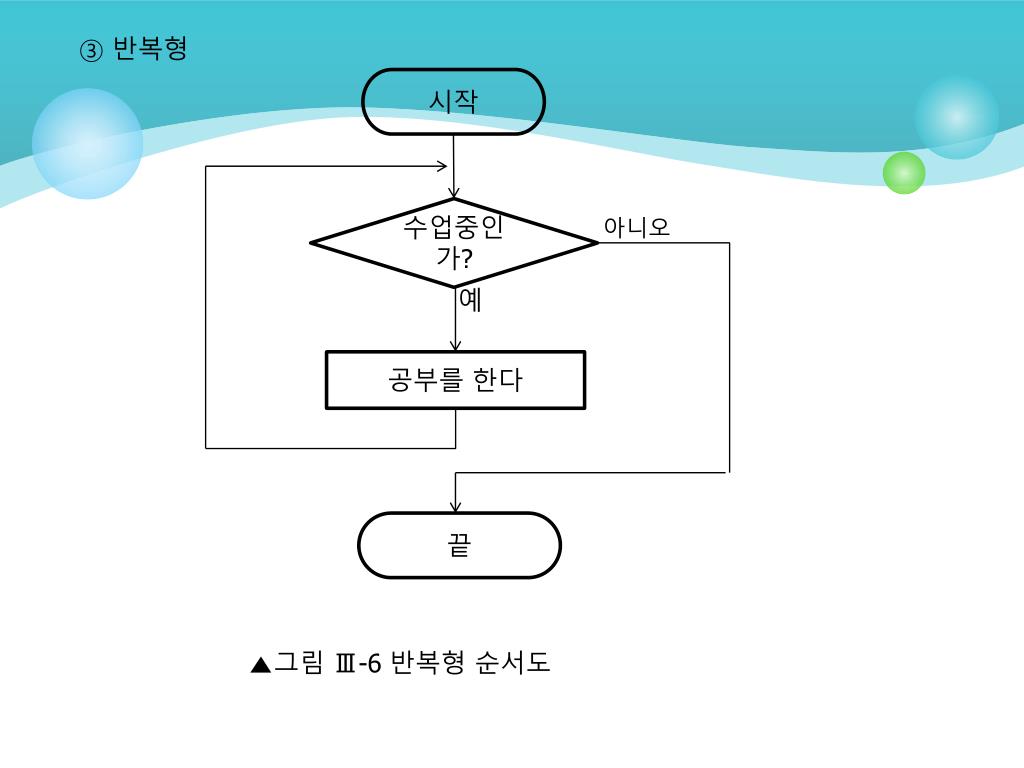 ③ 반복형

시작

수업중인가?

아니오

예

공부를 한다

끝

▲그림 Ⅲ-6 반복형 순서도